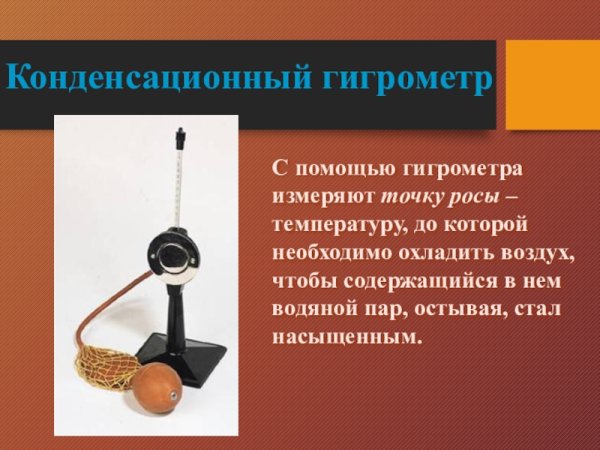 Конденсационный гигрометр

С помощью гигрометра измеряют точку росы – температуру, до которой необходимо охладить воздух, чтобы содержащийся в нем водяной пар, остывая, стал насыщенным.